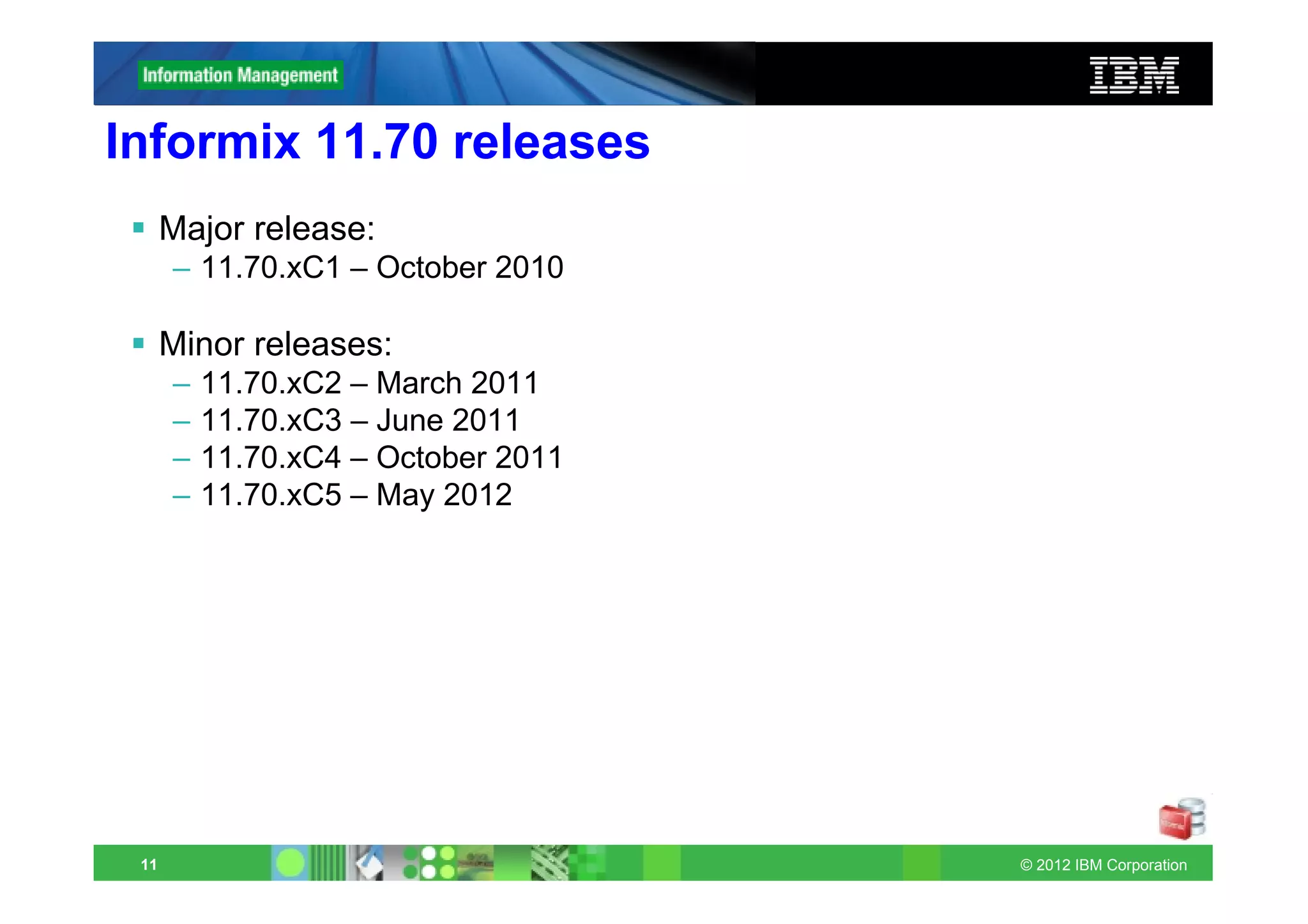 Information Management

IBM

Informix 11.70 releases

▪ Major release:
– 11.70.xC1 – October 2010

▪ Minor releases:
– 11.70.xC2 – March 2011
– 11.70.xC3 – June 2011
– 11.70.xC4 – October 2011
– 11.70.xC5 – May 2012

11

© 2012 IBM Corporation